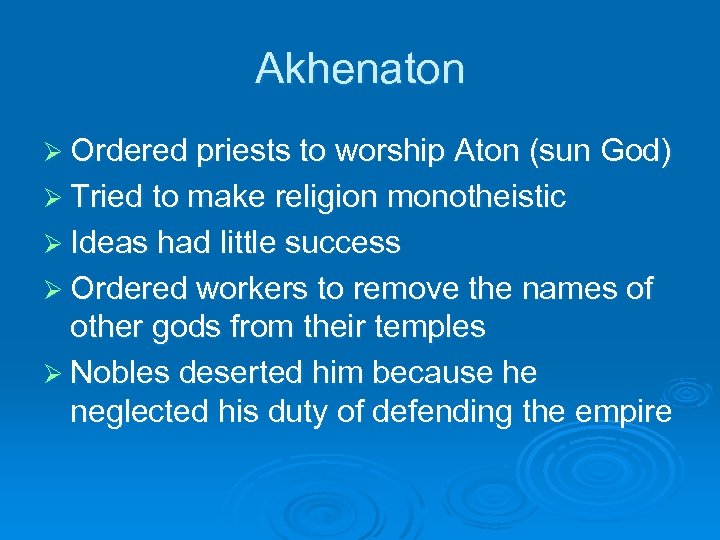 Akhenaton

➢ Ordered priests to worship Aton (sun God)
➢ Tried to make religion monotheistic
➢ Ideas had little success
➢ Ordered workers to remove the names of other gods from their temples
➢ Nobles deserted him because he neglected his duty of defending the empire